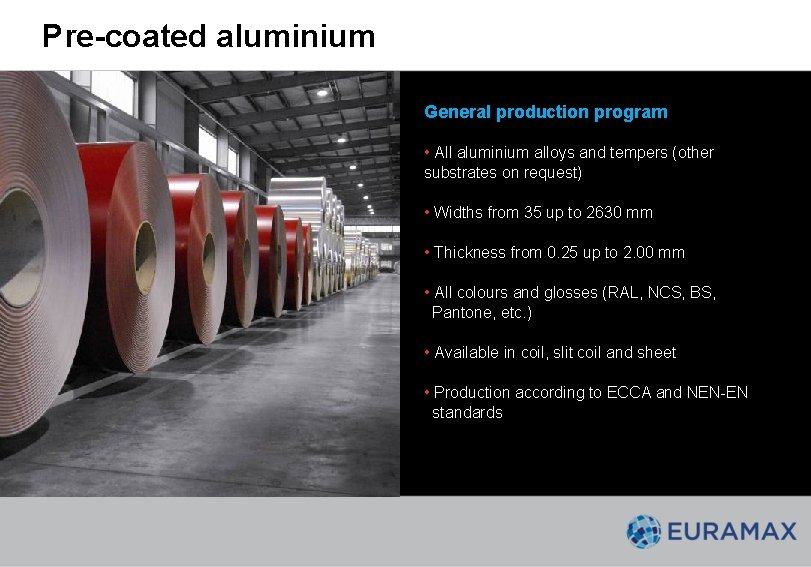 Pre-coated aluminium

General production program

• All aluminium alloys and tempers (other substrates on request)

• Widths from 35 up to 2630 mm

• Thickness from 0.25 up to 2.00 mm

• All colours and glosses (RAL, NCS, BS, Pantone, etc.)

• Available in coil, slit coil and sheet

• Production according to ECCA and NEN-EN standards

EURAMAX